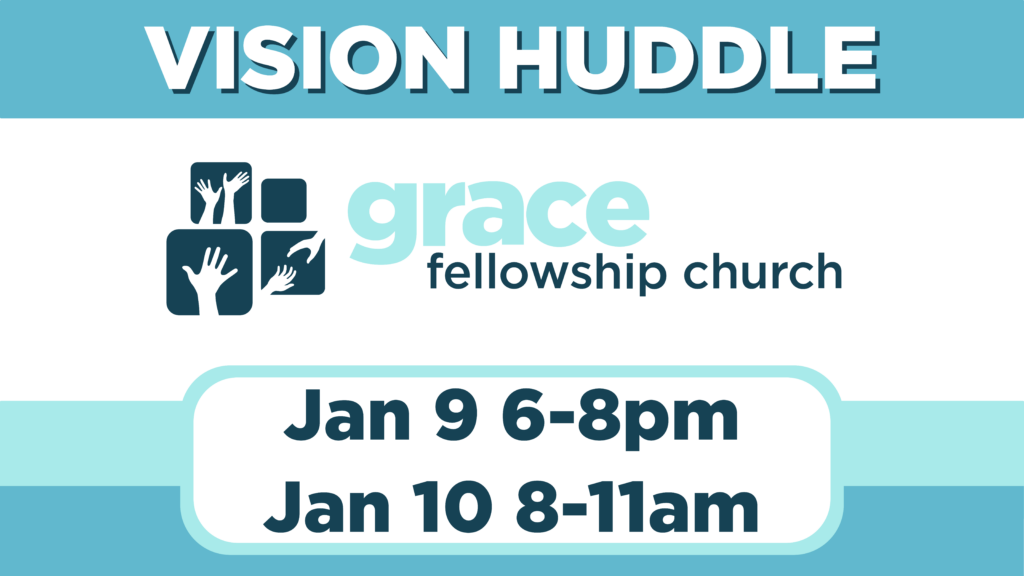 VISION HUDDLE

grace
fellowship church

Jan 9 6-8pm
Jan 10 8-11am